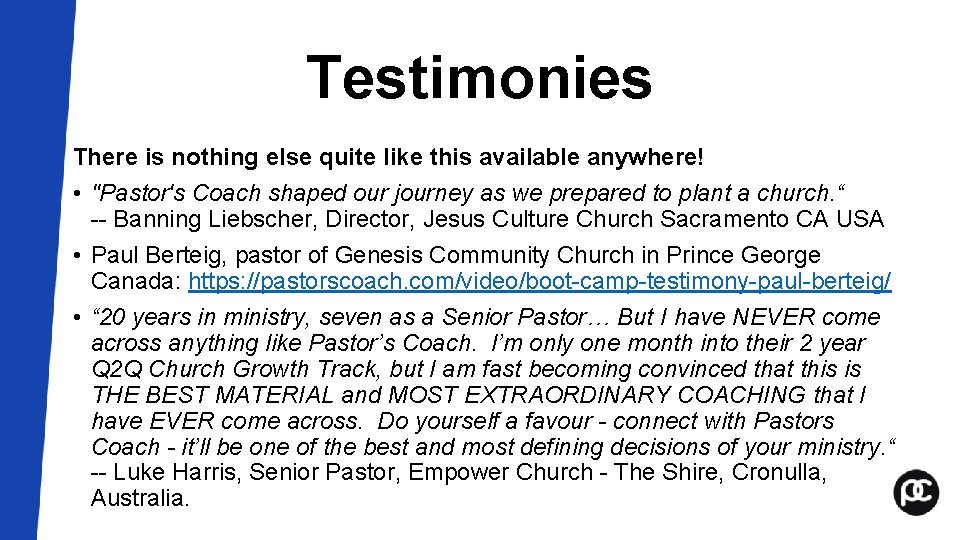 Testimonies

There is nothing else quite like this available anywhere!

• "Pastor's Coach shaped our journey as we prepared to plant a church.“ -- Banning Liebscher, Director, Jesus Culture Church Sacramento CA USA

• Paul Berteig, pastor of Genesis Community Church in Prince George Canada: https://pastorscoach.com/video/boot-camp-testimony-paul-berteig/

• “20 years in ministry, seven as a Senior Pastor… But I have NEVER come across anything like Pastor’s Coach. I’m only one month into their 2 year Q2Q Church Growth Track, but I am fast becoming convinced that this is THE BEST MATERIAL and MOST EXTRAORDINARY COACHING that I have EVER come across. Do yourself a favour - connect with Pastors Coach - it’ll be one of the best and most defining decisions of your ministry.“ -- Luke Harris, Senior Pastor, Empower Church - The Shire, Cronulla, Australia.

pc